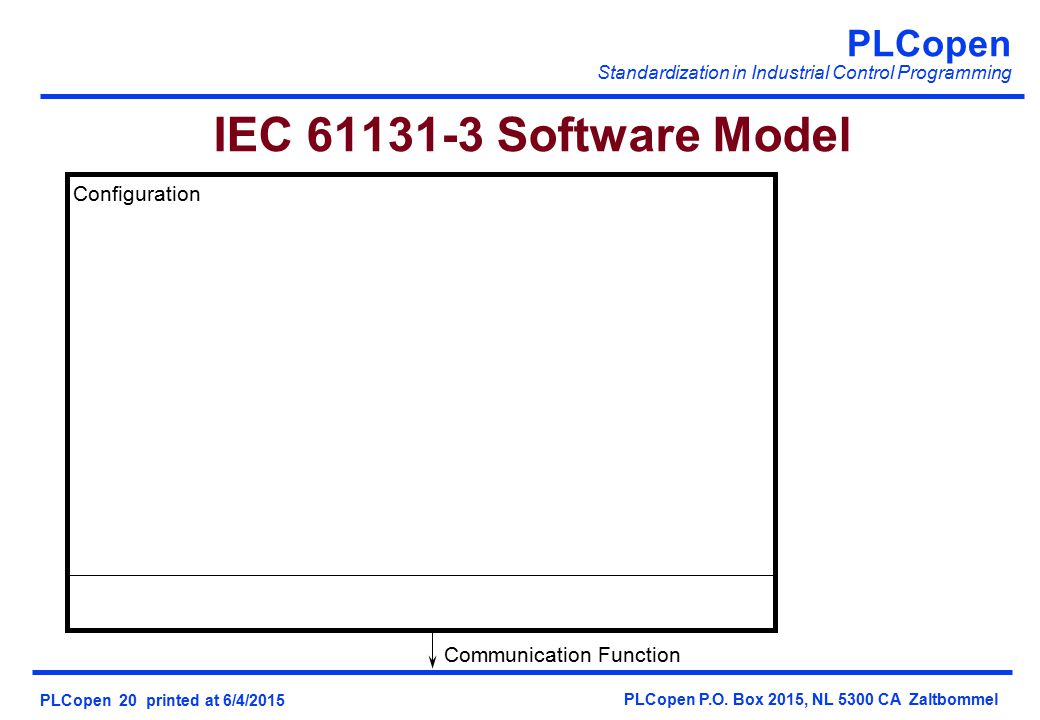 PLCopen
Standardization in Industrial Control Programming

IEC 61131-3 Software Model

Configuration

Communication Function

PLCopen 20 printed at 6/4/2015

PLCopen P.O. Box 2015, NL 5300 CA Zaltbommel